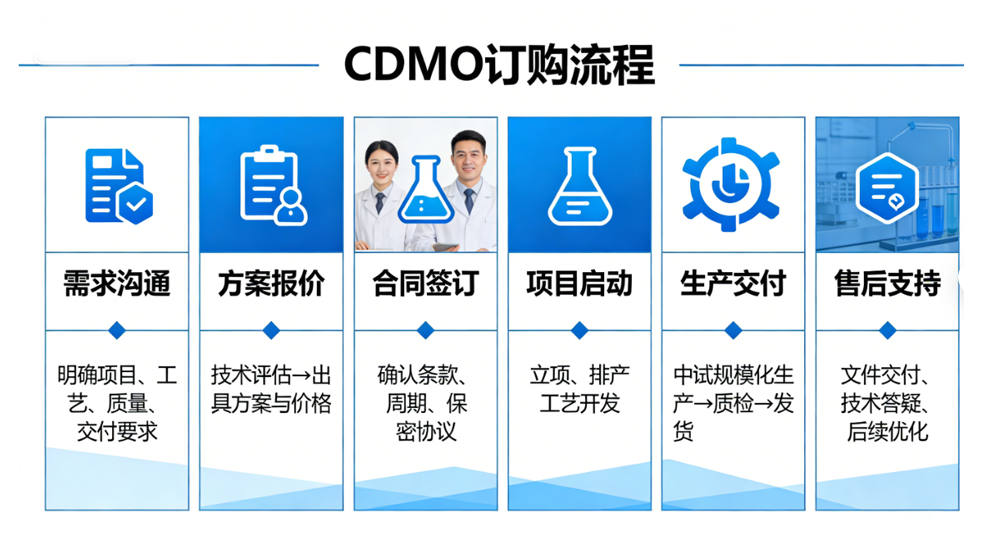 CDMO订购流程

需求沟通

明确项目、工艺、质量、交付要求

方案报价

技术评估→出具方案与价格

合同签订

确认条款、周期、保密协议

项目启动

立项、排产工艺开发

生产交付

中试规模化生产→质检→发货

售后支持

文件交付、技术答疑、后续优化